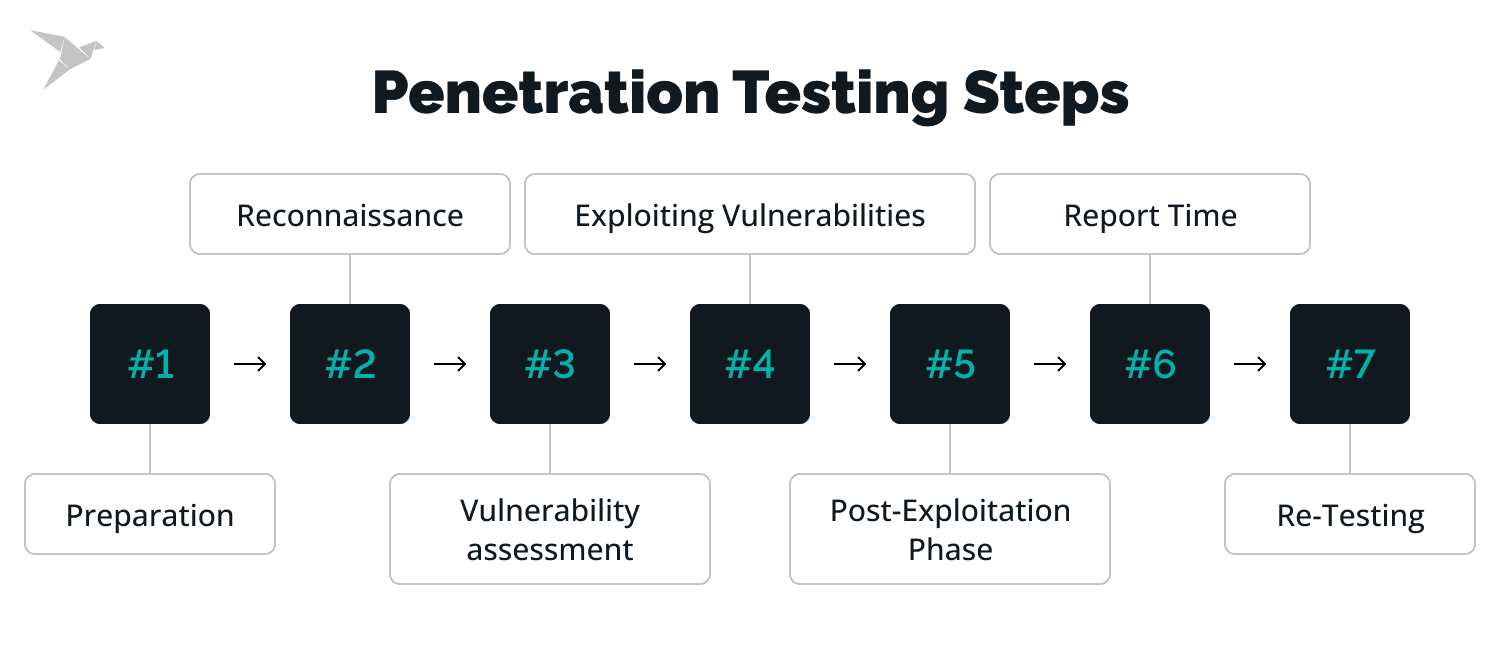 Penetration Testing Steps

Reconnaissance

Exploiting Vulnerabilities

Report Time

#1 → #2 → #3 → #4 → #5 → #6 → #7

Preparation

Vulnerability assessment

Post-Exploitation Phase

Re-Testing